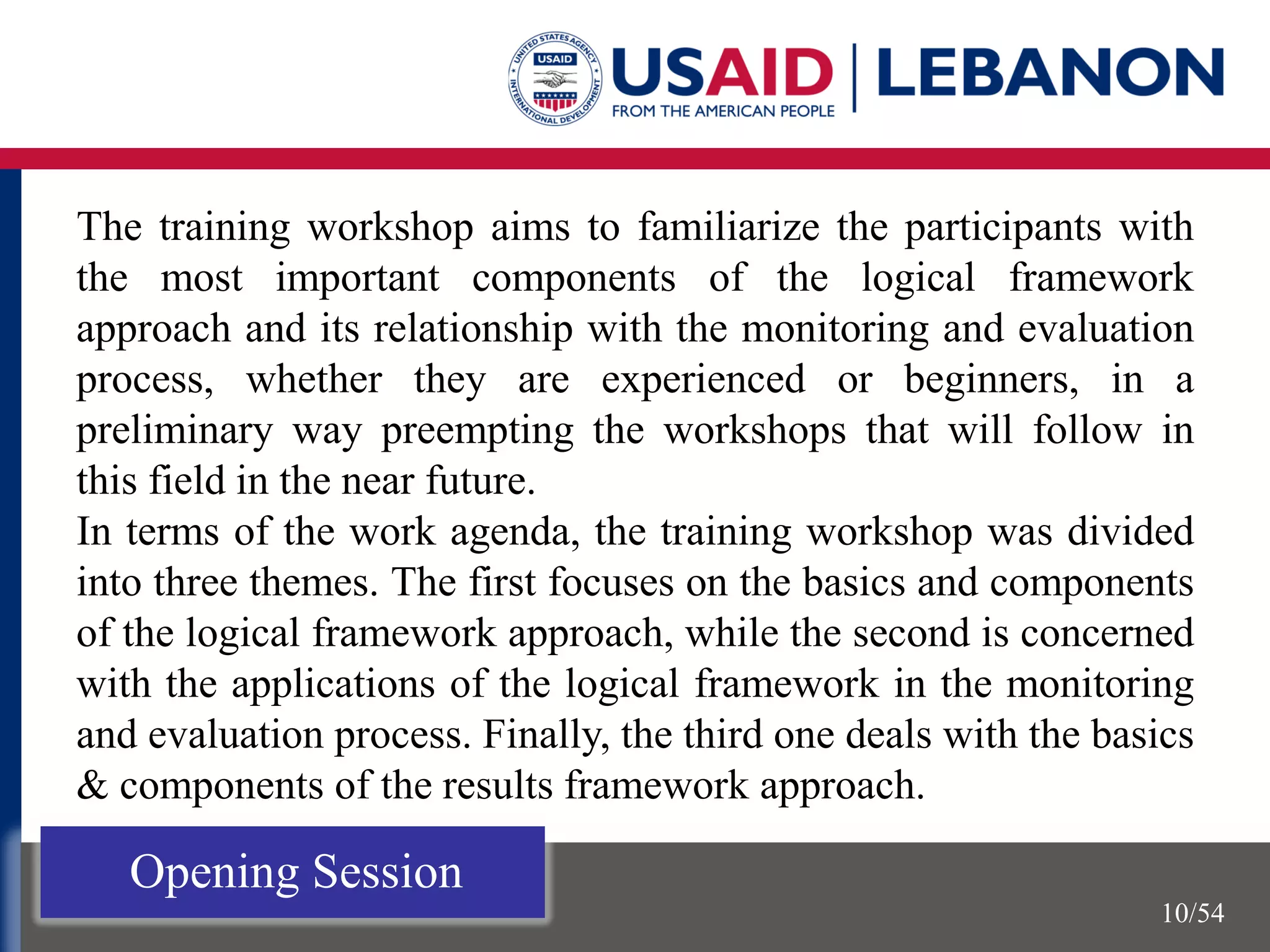 UNITED STATES AGENCY INTERNATIONAL DEVELOPMENT
USAID

USAID | LEBANON
FROM THE AMERICAN PEOPLE

The training workshop aims to familiarize the participants with the most important components of the logical framework approach and its relationship with the monitoring and evaluation process, whether they are experienced or beginners, in a preliminary way preempting the workshops that will follow in this field in the near future.
In terms of the work agenda, the training workshop was divided into three themes. The first focuses on the basics and components of the logical framework approach, while the second is concerned with the applications of the logical framework in the monitoring and evaluation process. Finally, the third one deals with the basics & components of the results framework approach.

Opening Session

10/54